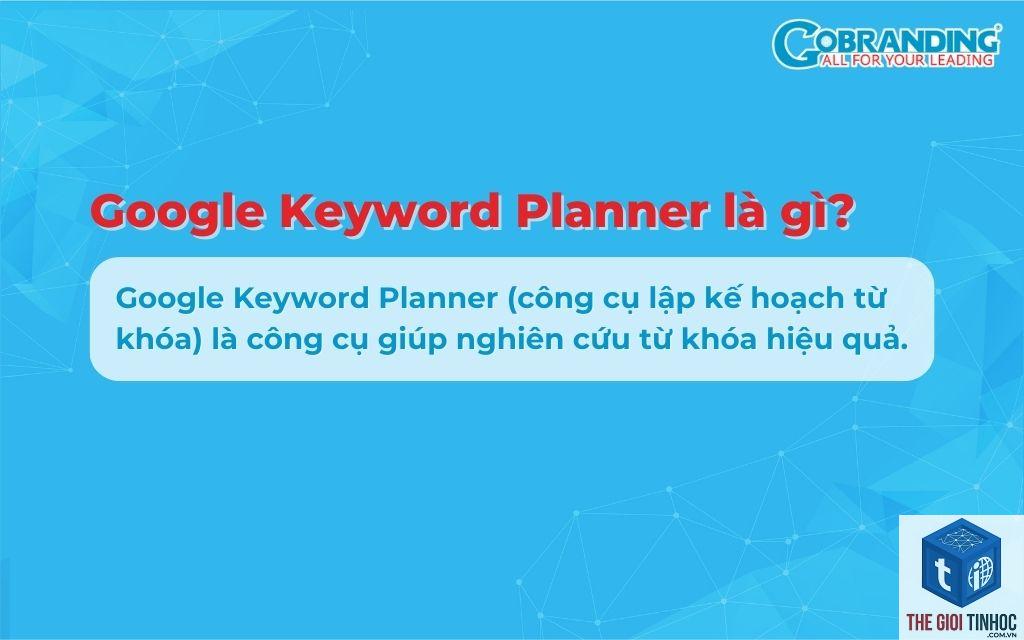 GOBRANDING®
ALL FOR YOUR LEADING

Google Keyword Planner là gì?

Google Keyword Planner (công cụ lập kế hoạch từ khóa) là công cụ giúp nghiên cứu từ khóa hiệu quả.

THE GIOI TINHOC
.COM.VN